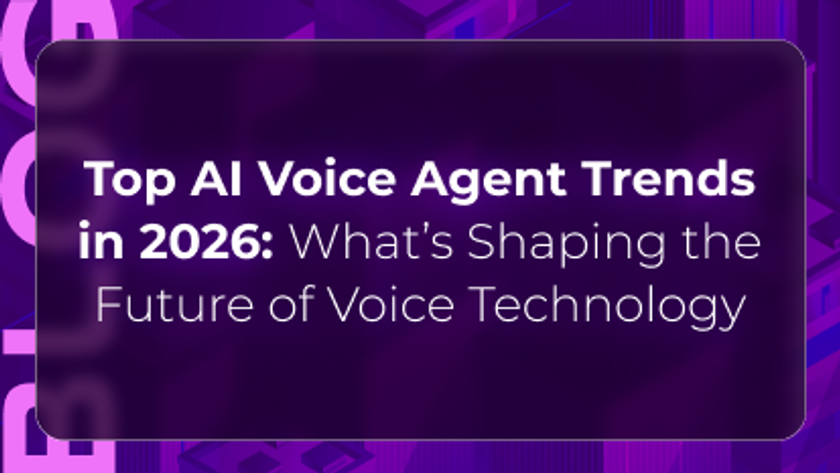 BLOG

Top AI Voice Agent Trends in 2026: What's Shaping the Future of Voice Technology